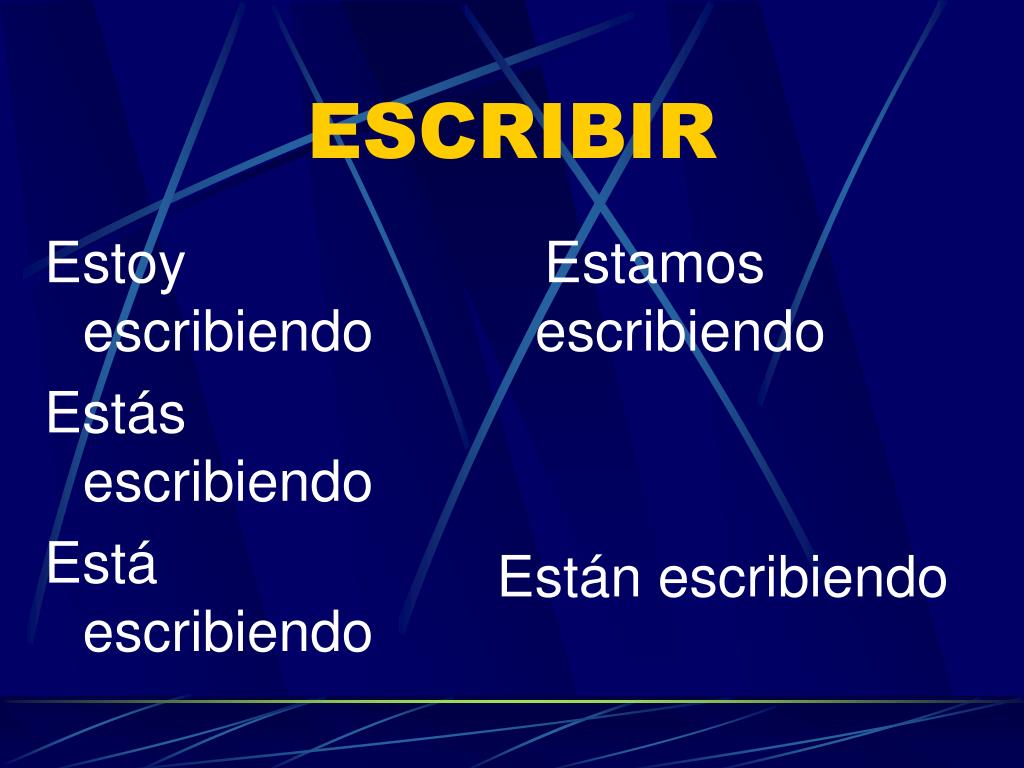 ESCRIBIR

Estoy escribiendo

Estás escribiendo

Está escribiendo

Estamos escribiendo

Están escribiendo